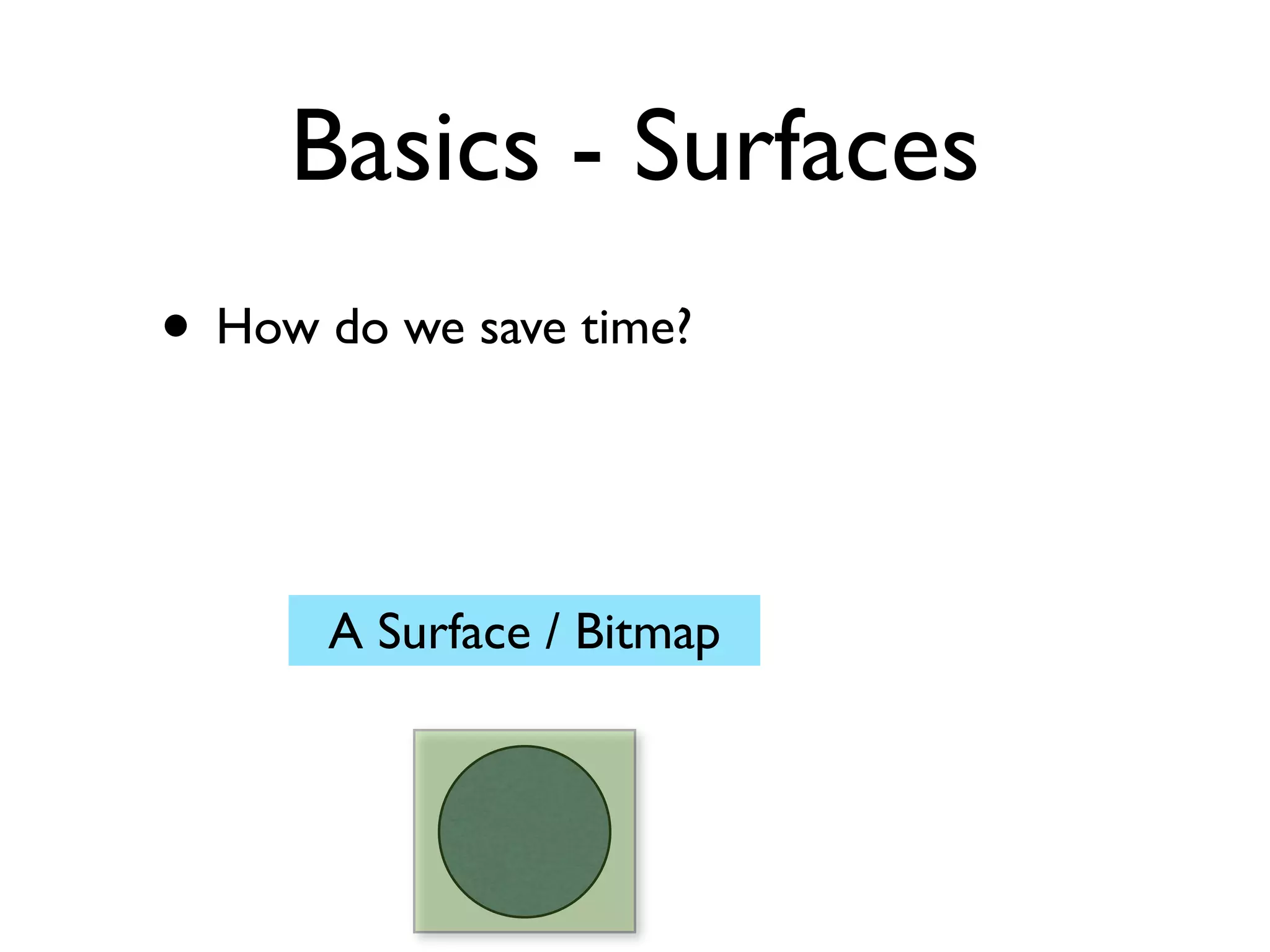 Basics - Surfaces

• How do we save time?

A Surface / Bitmap